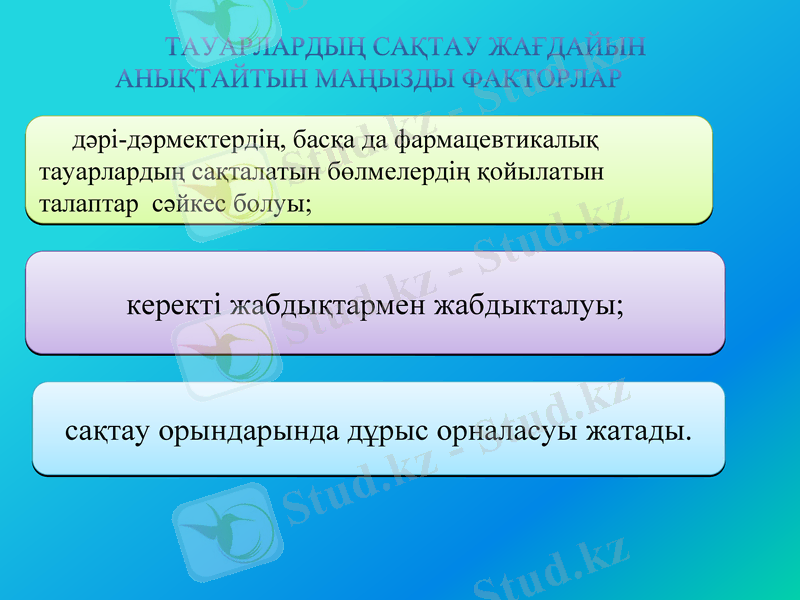 ТАУАРЛАРДЫҢ САҚТАУ ЖАҒДАЙЫН АНЫҚТАЙТЫН МАҢЫЗДЫ ФАКТОРЛАР

дәрі-дәрмектердің, басқа да фармацевтикалық тауарлардың сақталатын бөлмелердің қойылатын талаптар сәйкес болуы;

керекті жабдықтармен жабдықталуы;

сақтау орындарында дұрыс орналасуы жатады.

Stud.kz - Stud.kz

Stud.kz - Stud.kz

Stud.kz - Stud.kz

Stud.kz